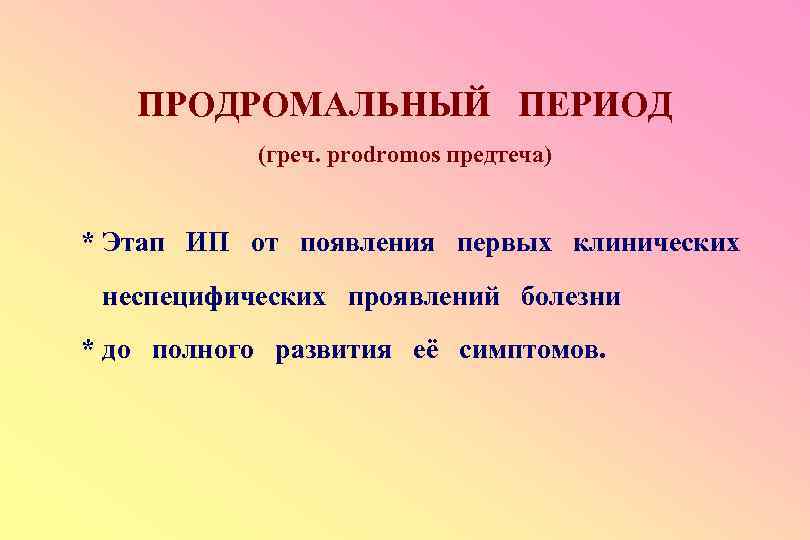 ПРОДРОМАЛЬНЫЙ ПЕРИОД

(греч. prodromos предтеча)

* Этап ИП от появления первых клинических неспецифических проявлений болезни

* до полного развития её симптомов.